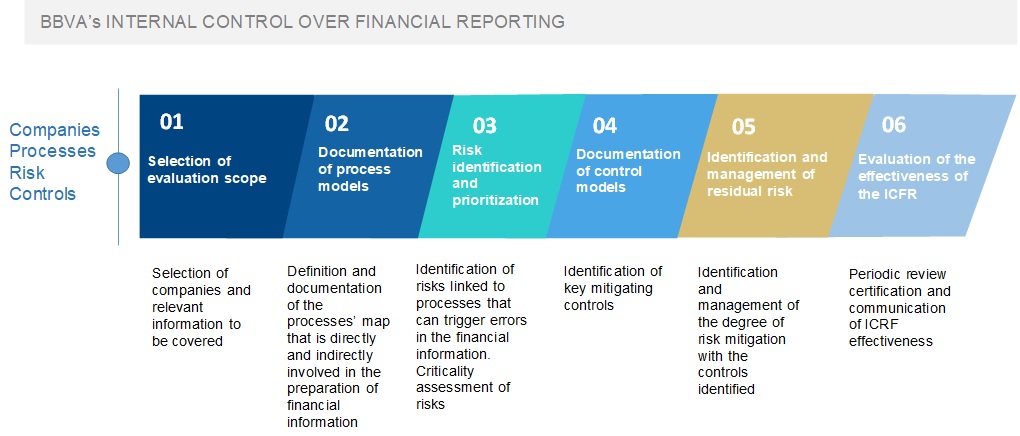 BBVA's INTERNAL CONTROL OVER FINANCIAL REPORTING

Companies
Processes
Risk
Controls

01
Selection of evaluation scope

02
Documentation of process models

03
Risk identification and prioritization

04
Documentation of control models

05
Identification and management of residual risk

06
Evaluation of the effectiveness of the ICFR

Selection of companies and relevant information to be covered

Definition and documentation of the processes' map that is directly and indirectly involved in the preparation of financial information

Identification of risks linked to processes that can trigger errors in the financial information. Criticality assessment of risks

Identification of key mitigating controls

Identification and management of the degree of risk mitigation with the controls identified

Periodic review certification and communication of ICRF effectiveness